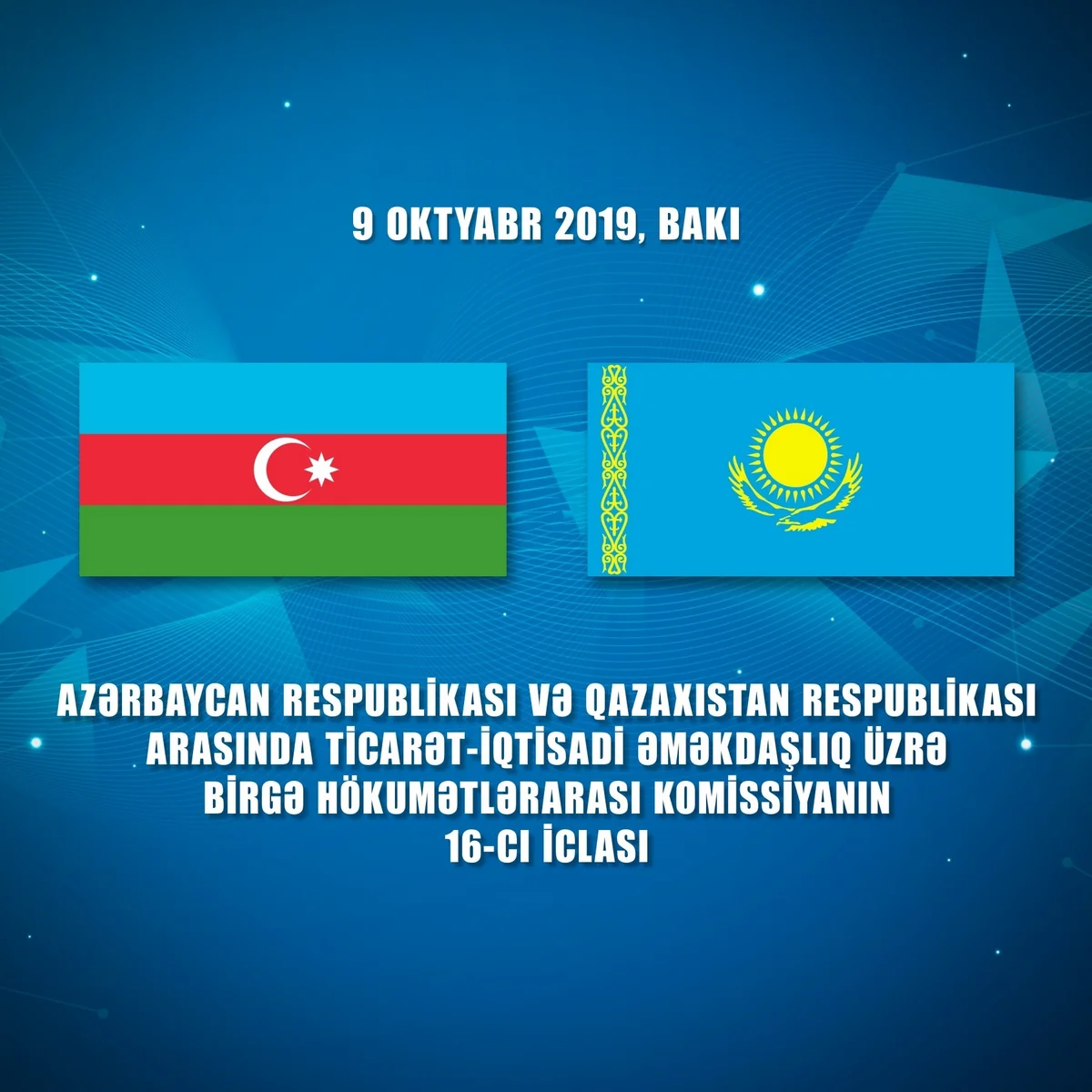 9 OKTYABR 2019, BAKI

AZƏRBAYCAN RESPUBLİKASI VƏ QAZAXISTAN RESPUBLİKASI ARASINDA TİCARƏT-İQTİSADİ ƏMƏKDAŞLIQ ÜZRƏ BİRGƏ HÖKUMƏTLƏRARASI KOMİSSİYANIN 16-CI İCLASI